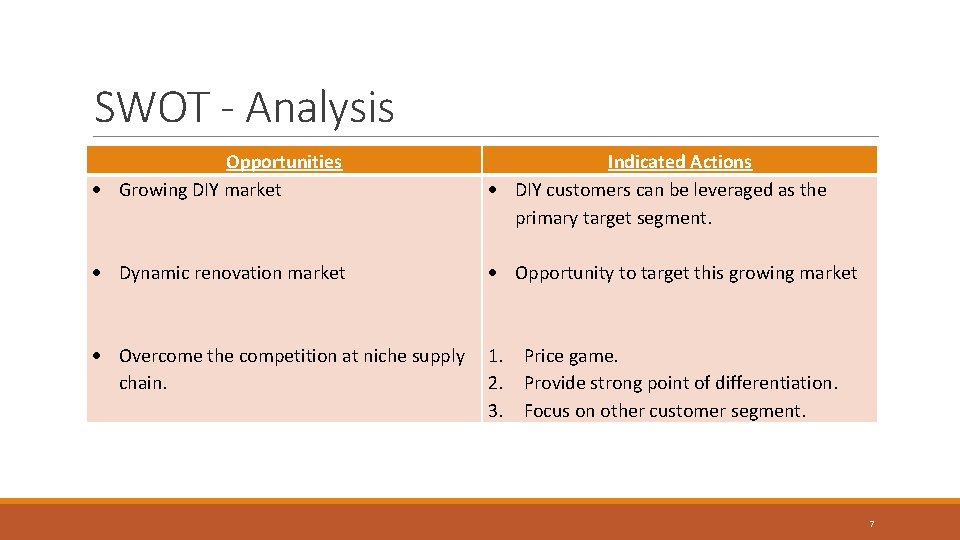 SWOT - Analysis

| Opportunities | Indicated Actions |
|---|---|
| • Growing DIY market | • DIY customers can be leveraged as the primary target segment. |
| • Dynamic renovation market | • Opportunity to target this growing market |
| • Overcome the competition at niche supply chain. | 1. Price game. 2. Provide strong point of differentiation. 3. Focus on other customer segment. |

7